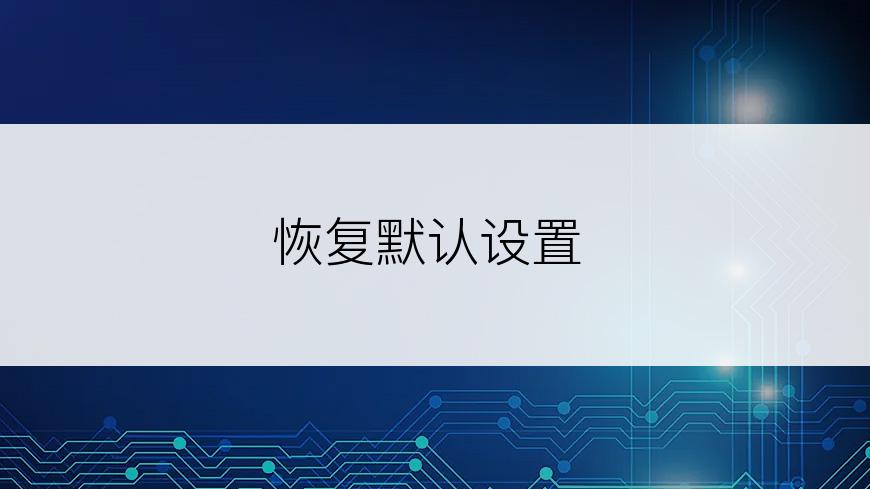 恢复默认设置